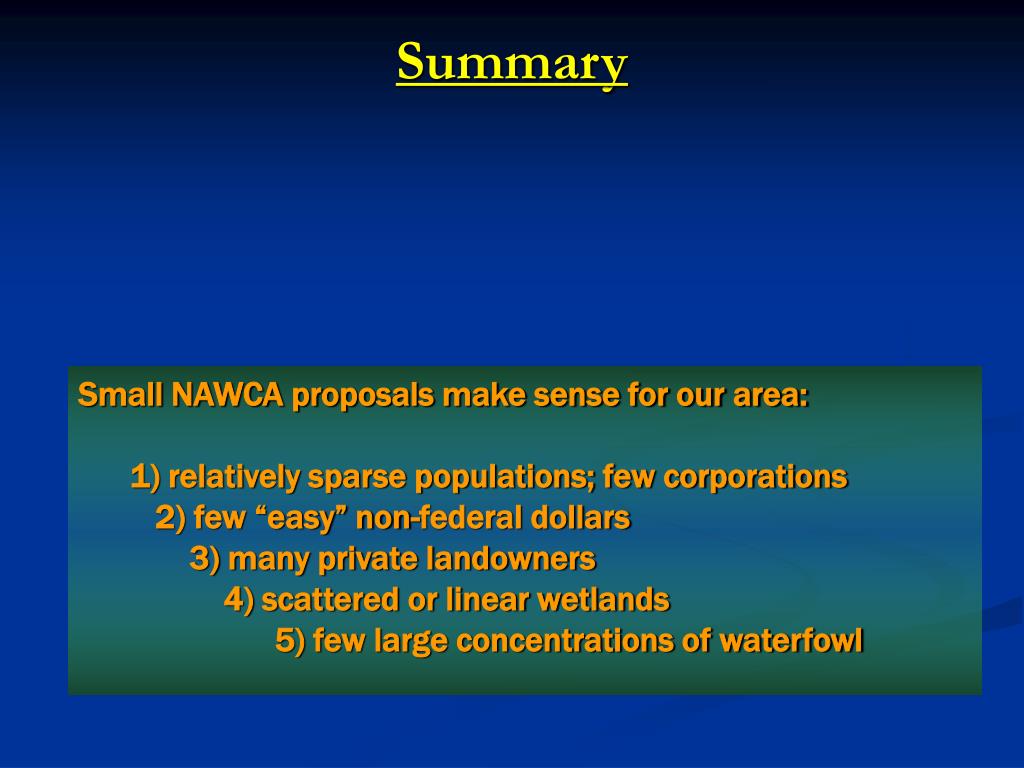 Summary

Small NAWCA proposals make sense for our area:

1) relatively sparse populations; few corporations
2) few “easy” non-federal dollars
3) many private landowners
4) scattered or linear wetlands
5) few large concentrations of waterfowl